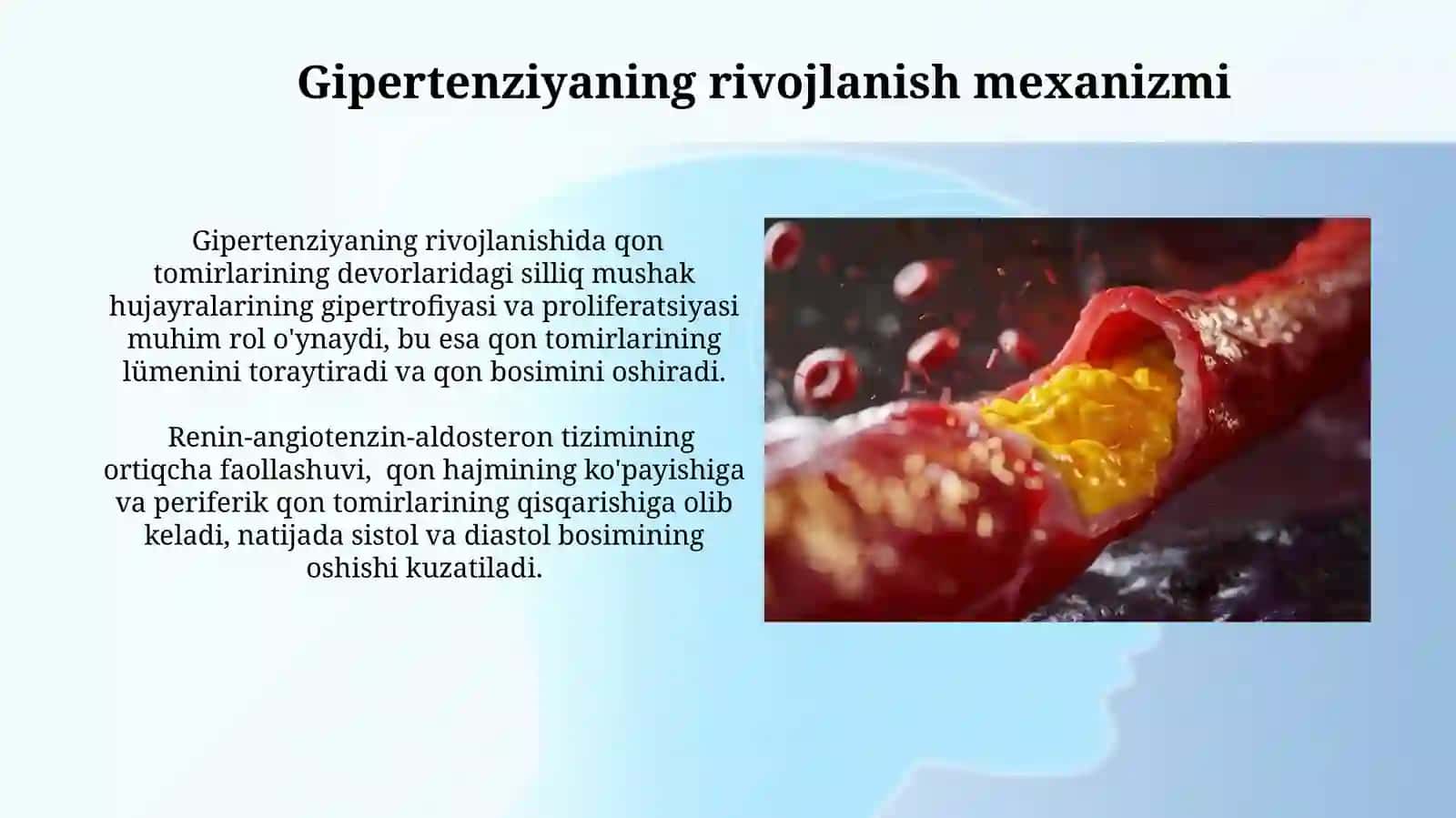 Gipertenziyaning rivojlanish mexanizmi

Gipertenziyaning rivojlanishida qon tomirlarining devorlaridagi silliq mushak hujayralarining gipertrofiyasi va proliferatsiyasi muhim rol o'ynaydi, bu esa qon tomirlarining lümenini toraytiradi va qon bosimini oshiradi.

Renin-angiotenzin-aldosteron tizimining ortiqcha faollashuvi, qon hajmining ko'payishiga va periferik qon tomirlarining qisqarishiga olib keladi, natijada sistol va diastol bosimining oshishi kuzatiladi.